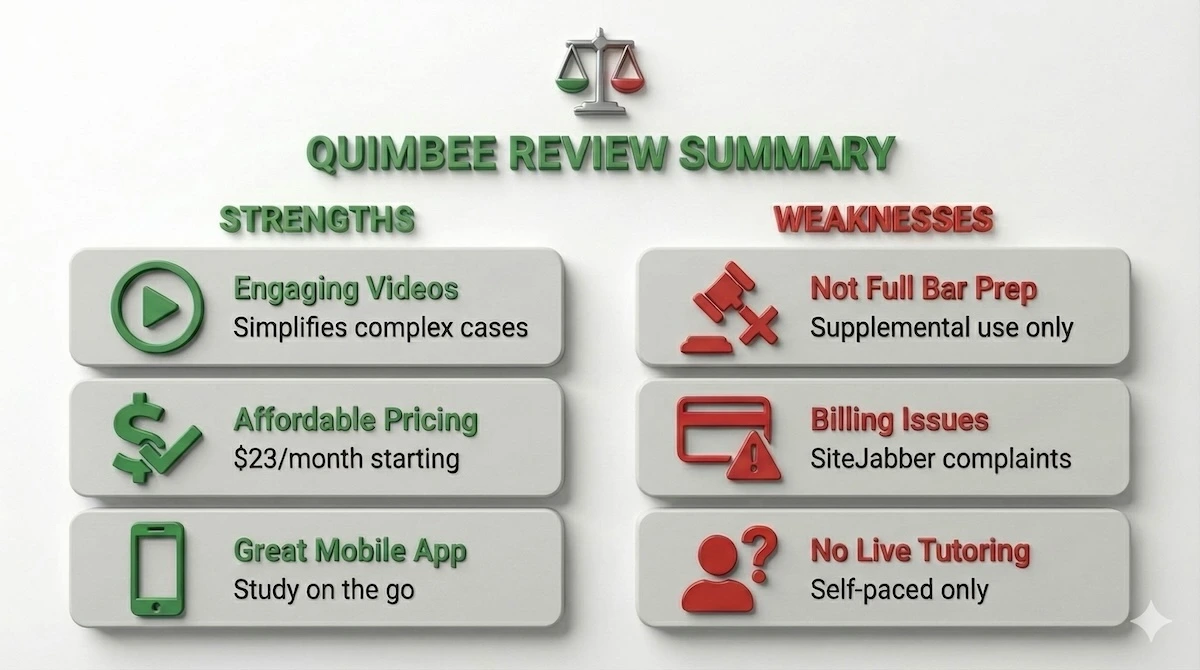 QUIMBEE REVIEW SUMMARY

STRENGTHS

Engaging Videos
Simplifies complex cases

Affordable Pricing
$23/month starting

Great Mobile App
Study on the go

WEAKNESSES

Not Full Bar Prep
Supplemental use only

Billing Issues
SiteJabber complaints

No Live Tutoring
Self-paced only